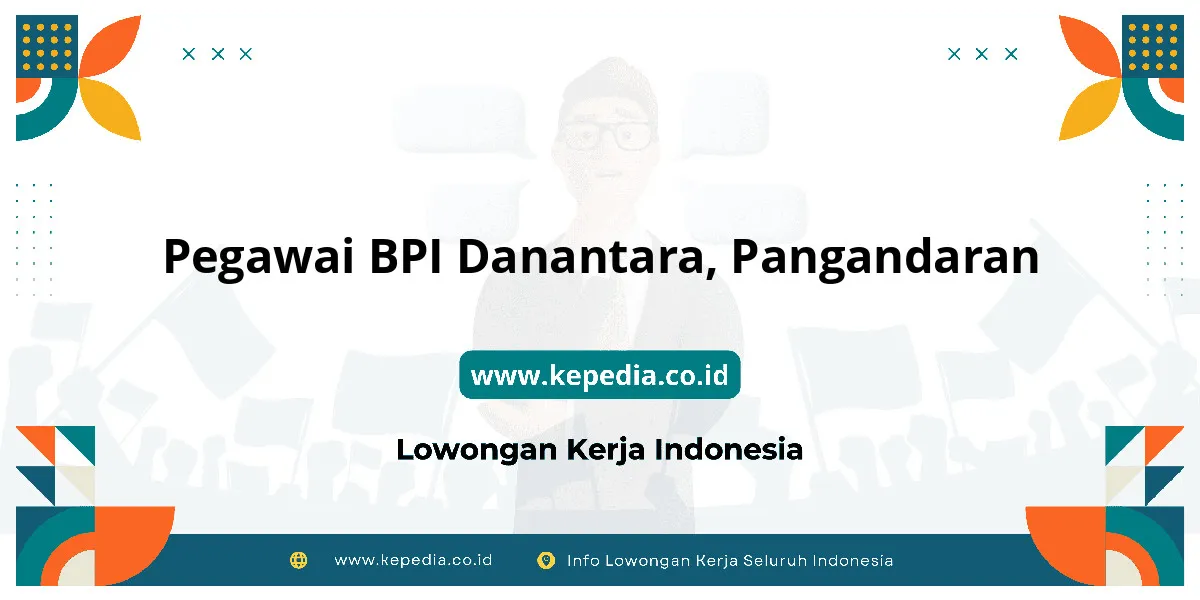 Pegawai BPI Danantara, Pangandaran

www.kepedia.co.id

Lowongan Kerja Indonesia

www.kepedia.co.id Info Lowongan Kerja Seluruh Indonesia